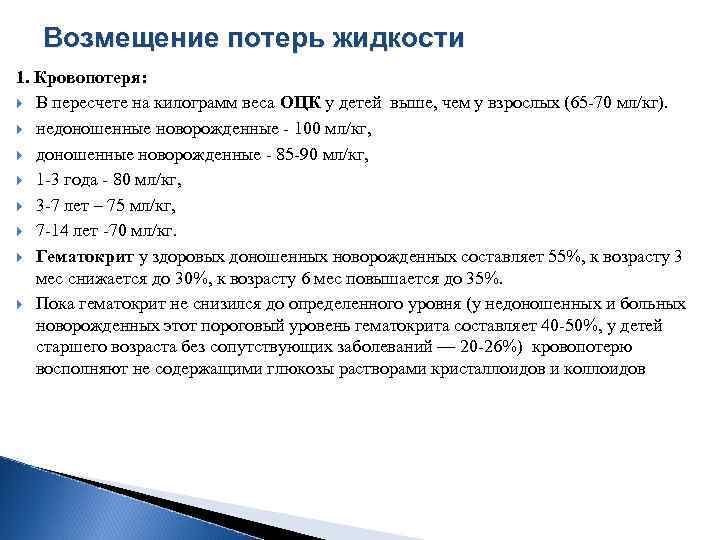 Возмещение потерь жидкости

1. Кровопотеря:

В пересчете на килограмм веса ОЦК у детей выше, чем у взрослых (65-70 мл/кг).

недоношенные новорожденные - 100 мл/кг,

доношенные новорожденные - 85-90 мл/кг,

1-3 года - 80 мл/кг,

3-7 лет – 75 мл/кг,

7-14 лет -70 мл/кг.

Гематокрит у здоровых доношенных новорожденных составляет 55%, к возрасту 3 мес снижается до 30%, к возрасту 6 мес повышается до 35%.

Пока гематокрит не снизился до определенного уровня (у недоношенных и больных новорожденных этот пороговый уровень гематокрита составляет 40-50%, у детей старшего возраста без сопутствующих заболеваний — 20-26%) кровопотерю восполняют не содержащими глюкозы растворами кристаллоидов и коллоидов